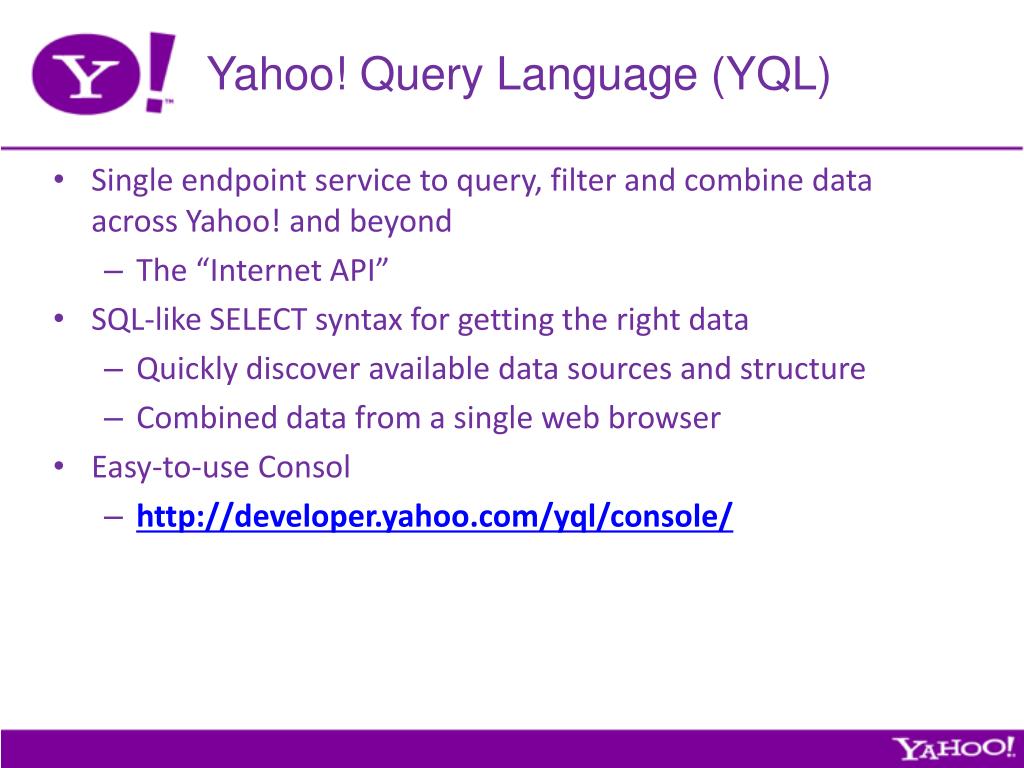 Y!

Yahoo! Query Language (YQL)

• Single endpoint service to query, filter and combine data across Yahoo! and beyond
– The “Internet API”
• SQL-like SELECT syntax for getting the right data
– Quickly discover available data sources and structure
– Combined data from a single web browser
• Easy-to-use Consol
– http://developer.yahoo.com/yql/console/

YAHOO!